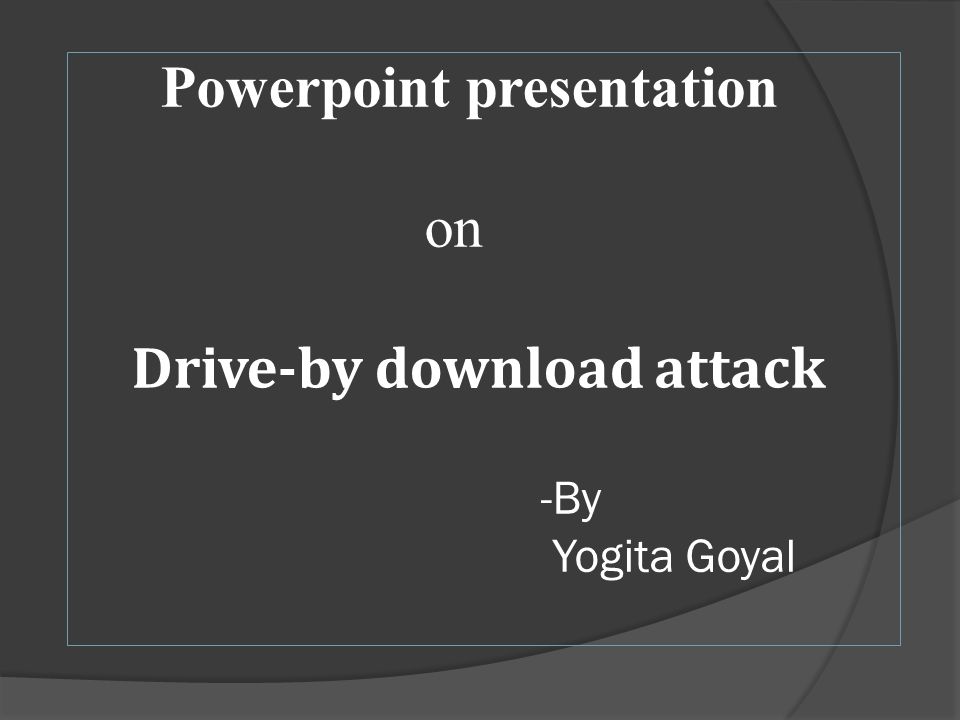 Powerpoint presentation

on

Drive-by download attack

-By
Yogita Goyal